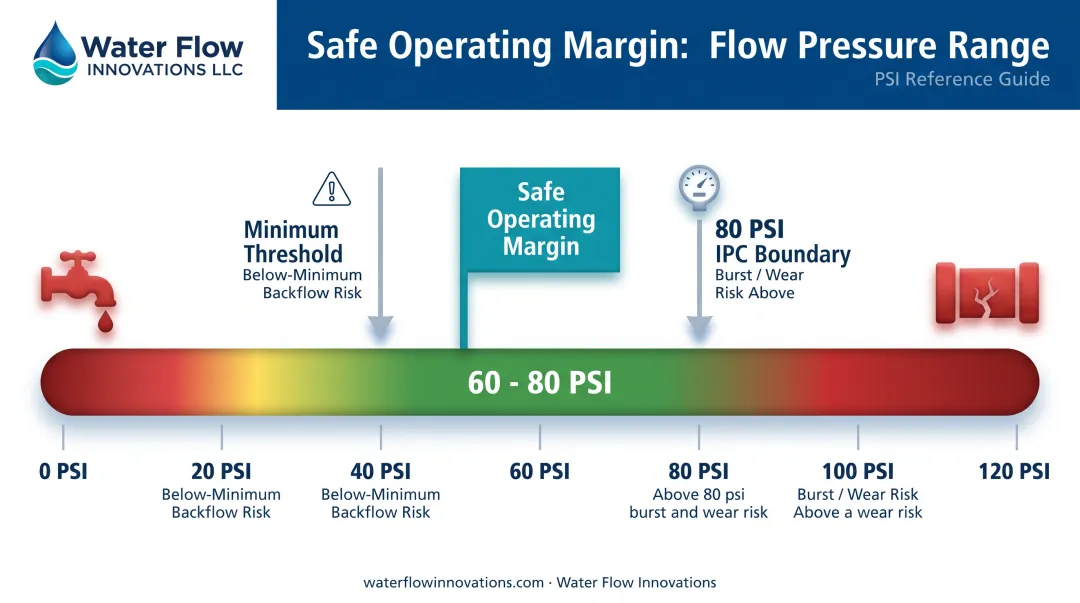 Water Flow
INNOVATIONS LLC

Safe Operating Margin: Flow Pressure Range
PSI Reference Guide

Minimum Threshold
Below-Minimum Backflow Risk

Safe Operating Margin

80 PSI
IPC Boundary
Burst / Wear Risk Above

60 - 80 PSI

0 PSI

20 PSI
Below-Minimum Backflow Risk

40 PSI
Below-Minimum Backflow Risk

60 PSI

80 PSI
Above 80 psi burst and wear risk

100 PSI
Burst / Wear Risk Above a wear risk

120 PSI

waterflowinnovations.com · Water Flow Innovations